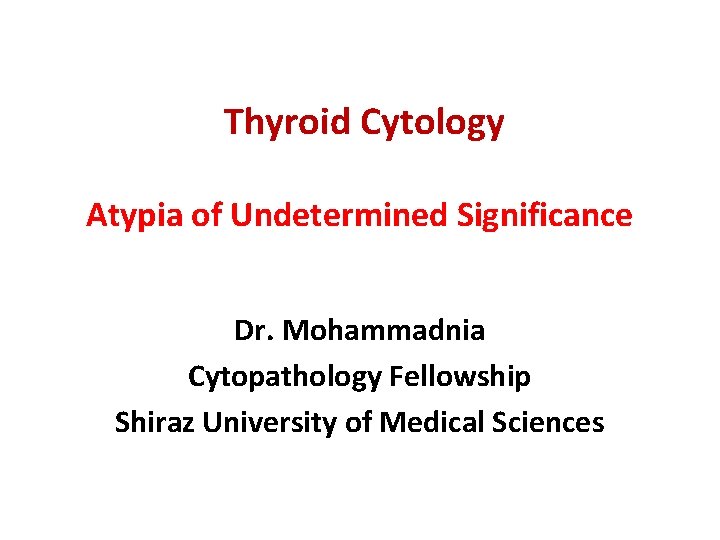 Thyroid Cytology

Atypia of Undetermined Significance

Dr. Mohammadnia
Cytopathology Fellowship
Shiraz University of Medical Sciences